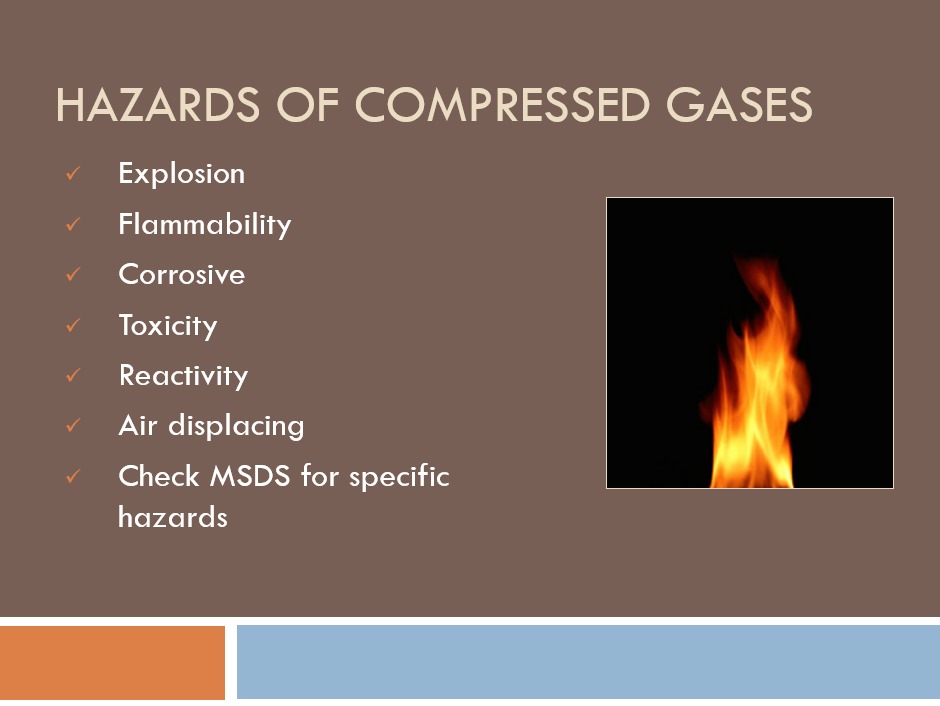 HAZARDS OF COMPRESSED GASES

✓ Explosion
✓ Flammability
✓ Corrosive
✓ Toxicity
✓ Reactivity
✓ Air displacing
✓ Check MSDS for specific hazards